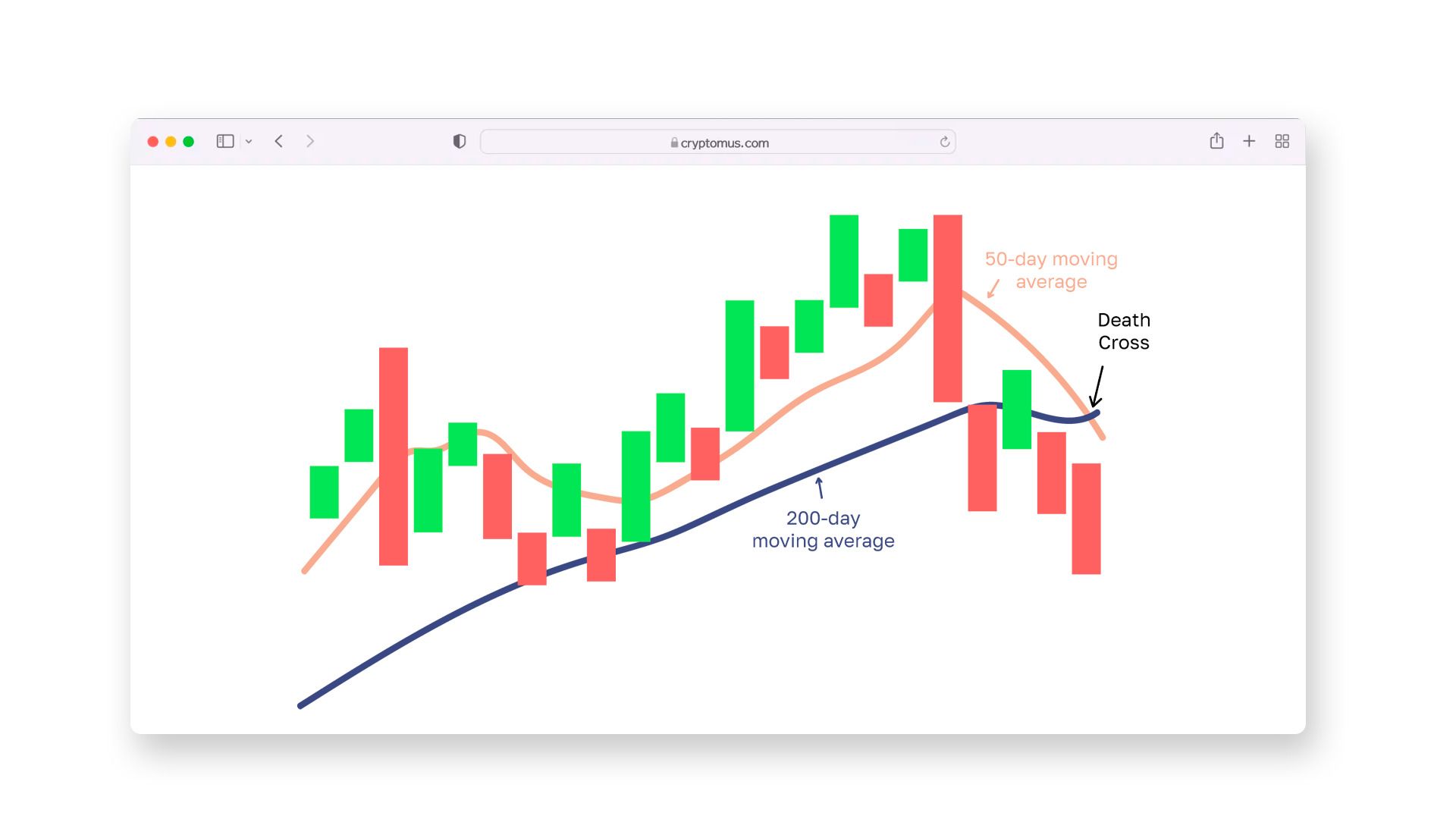 cryptomus.com

50-day moving average

Death Cross

200-day moving average